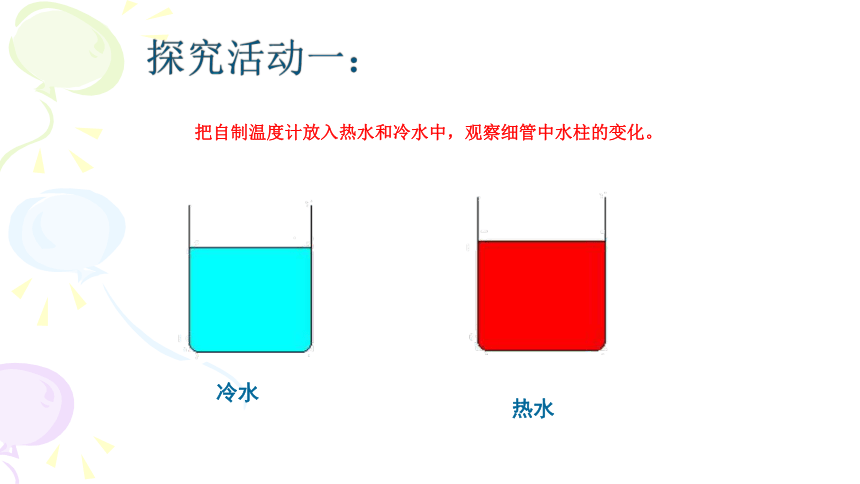 探究活动一：

把自制温度计放入热水和冷水中，观察细管中水柱的变化。

冷水

热水